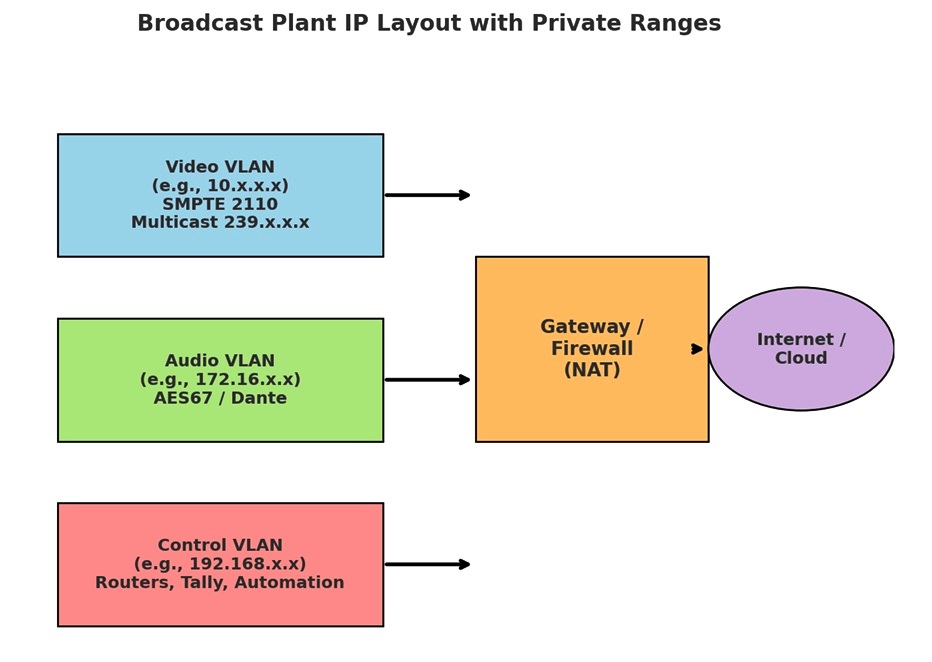 Broadcast Plant IP Layout with Private Ranges

Video VLAN
(e.g., 10.x.x.x)
SMPTE 2110
Multicast 239.x.x.x

Audio VLAN
(e.g., 172.16.x.x)
AES67 / Dante

Control VLAN
(e.g., 192.168.x.x)
Routers, Tally, Automation

Gateway /
Firewall
(NAT)

Internet /
Cloud